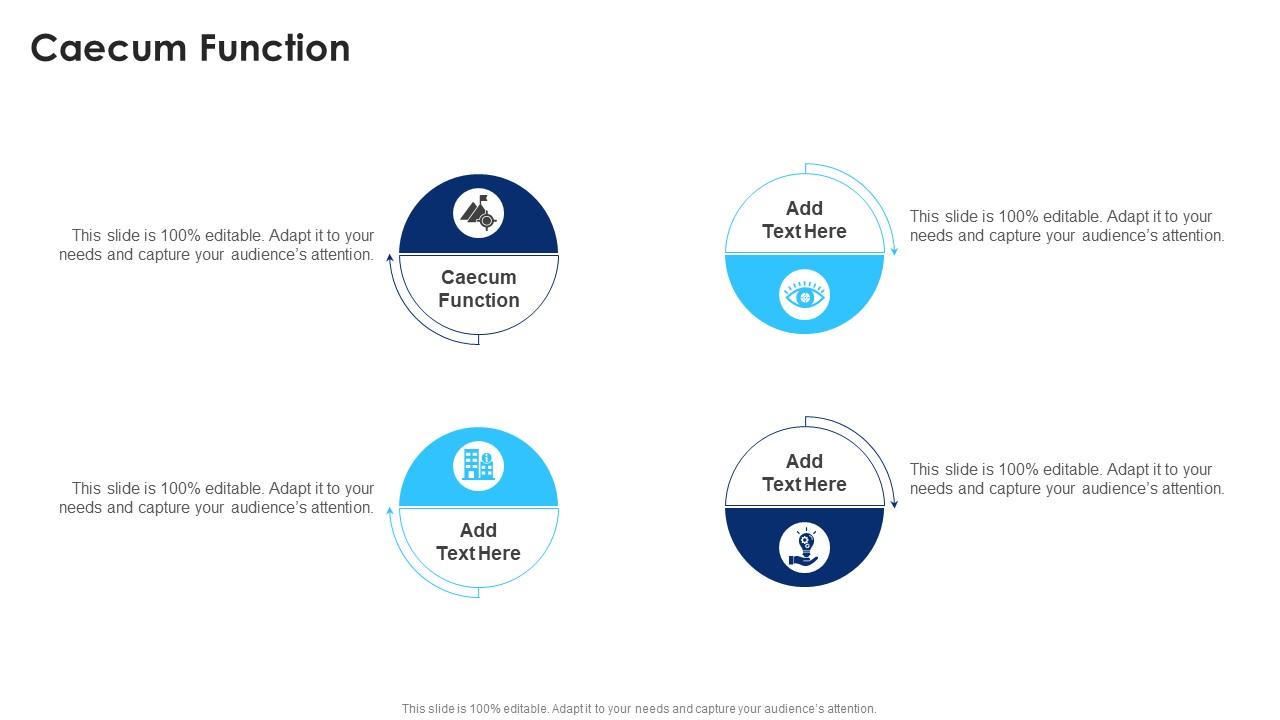 Caecum Function

This slide is 100% editable. Adapt it to your needs and capture your audience's attention.

Caecum Function

Add Text Here

This slide is 100% editable. Adapt it to your needs and capture your audience's attention.

This slide is 100% editable. Adapt it to your needs and capture your audience's attention.

Add Text Here

Add Text Here

This slide is 100% editable. Adapt it to your needs and capture your audience's attention.

This slide is 100% editable. Adapt it to your needs and capture your audience's attention.